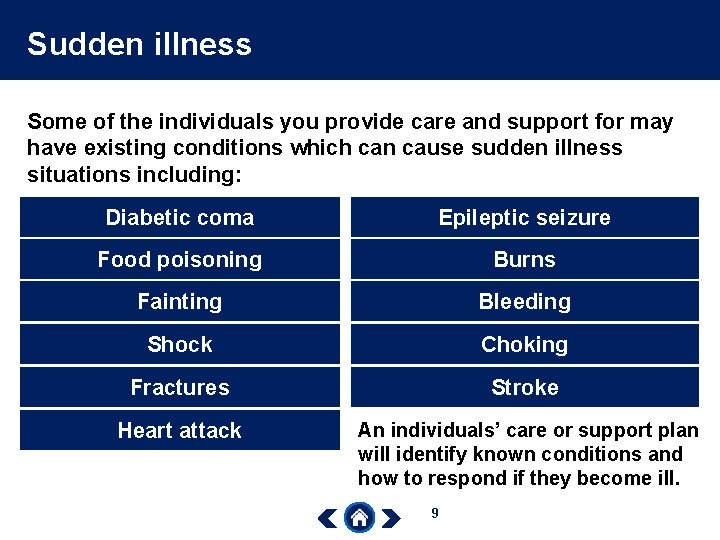 Sudden illness

Some of the individuals you provide care and support for may have existing conditions which can cause sudden illness situations including:

Diabetic coma

Food poisoning

Fainting

Shock

Fractures

Heart attack

Epileptic seizure

Burns

Bleeding

Choking

Stroke

An individuals' care or support plan will identify known conditions and how to respond if they become ill.

9